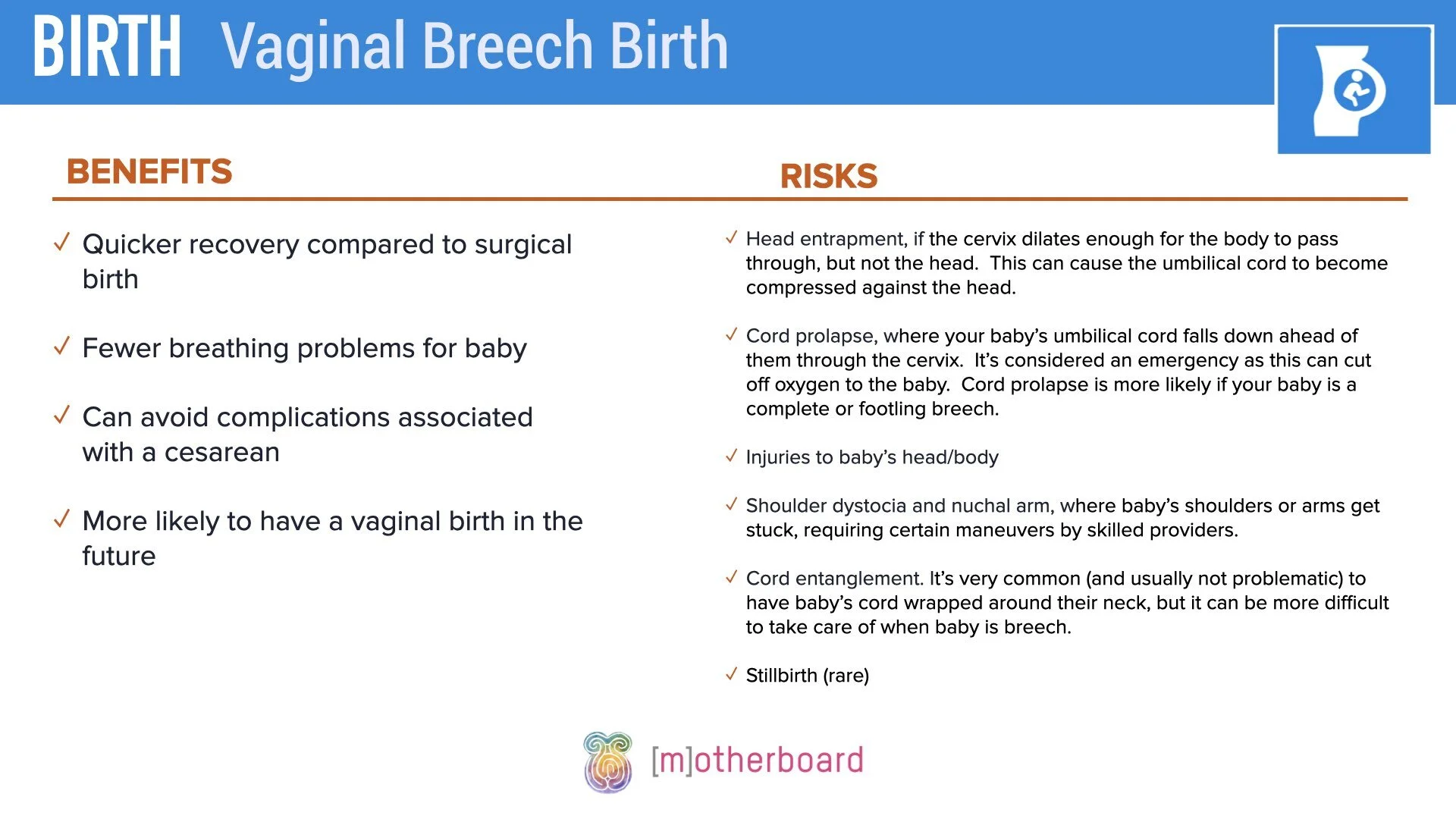 BIRTH Vaginal Breech Birth

BENEFITS

✓ Quicker recovery compared to surgical birth

✓ Fewer breathing problems for baby

✓ Can avoid complications associated with a cesarean

✓ More likely to have a vaginal birth in the future

RISKS

✓ Head entrapment, if the cervix dilates enough for the body to pass through, but not the head. This can cause the umbilical cord to become compressed against the head.

✓ Cord prolapse, where your baby's umbilical cord falls down ahead of them through the cervix. It's considered an emergency as this can cut off oxygen to the baby. Cord prolapse is more likely if your baby is a complete or footling breech.

✓ Injuries to baby's head/body

✓ Shoulder dystocia and nuchal arm, where baby's shoulders or arms get stuck, requiring certain maneuvers by skilled providers.

✓ Cord entanglement. It's very common (and usually not problematic) to have baby's cord wrapped around their neck, but it can be more difficult to take care of when baby is breech.

✓ Stillbirth (rare)

[m]otherboard